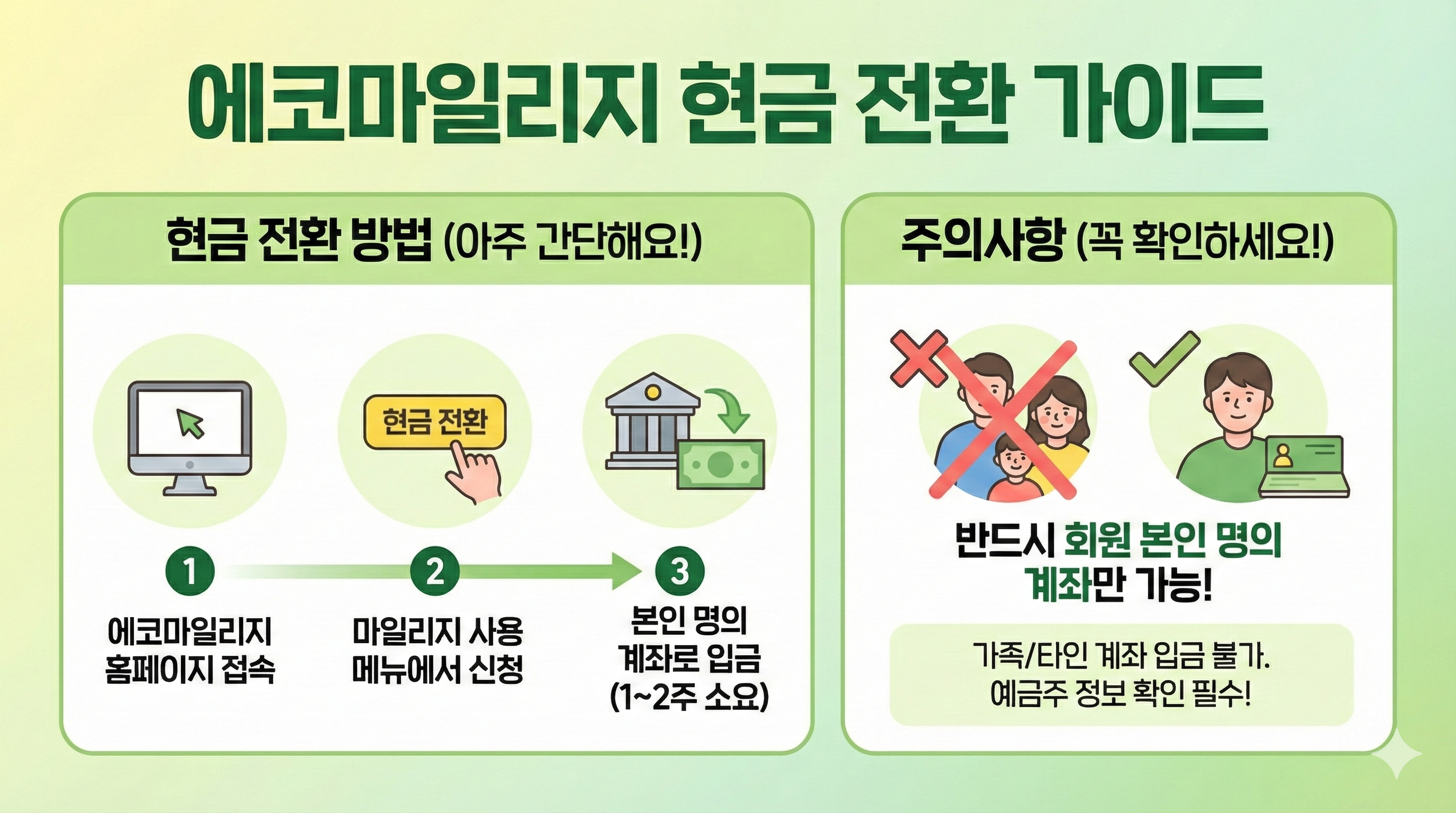 에코마일리지 현금 전환 가이드

현금 전환 방법 (아주 간단해요!)

현금 전환

1
에코마일리지 홈페이지 접속

2
마일리지 사용 메뉴에서 신청

3
본인 명의 계좌로 입금 (1~2주 소요)

주의사항 (꼭 확인하세요!)

반드시 회원 본인 명의 계좌만 가능!

가족/타인 계좌 입금 불가. 예금주 정보 확인 필수!